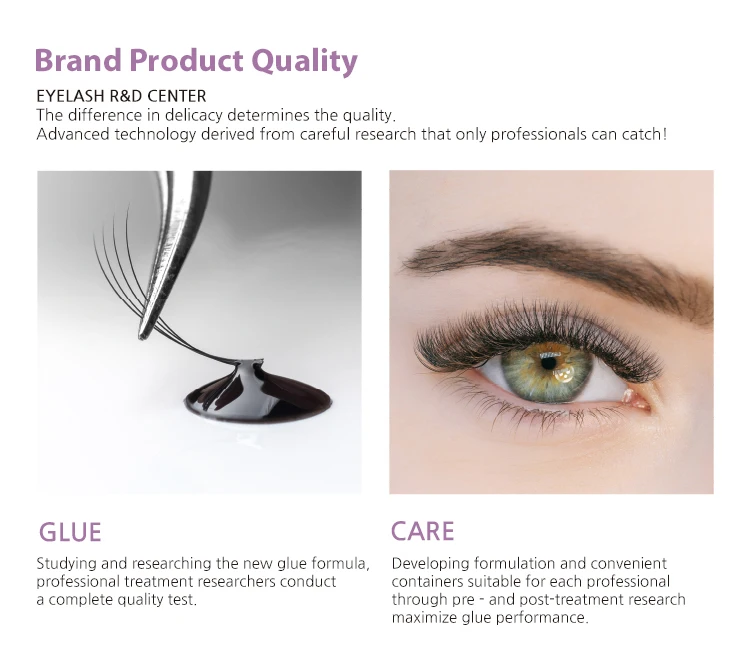 Brand Product Quality

EYELASH R&D CENTER
The difference in delicacy determines the quality.
Advanced technology derived from careful research that only professionals can catch!

GLUE

Studying and researching the new glue formula, professional treatment researchers conduct a complete quality test.

CARE

Developing formulation and convenient containers suitable for each professional through pre - and post-treatment research maximize glue performance.